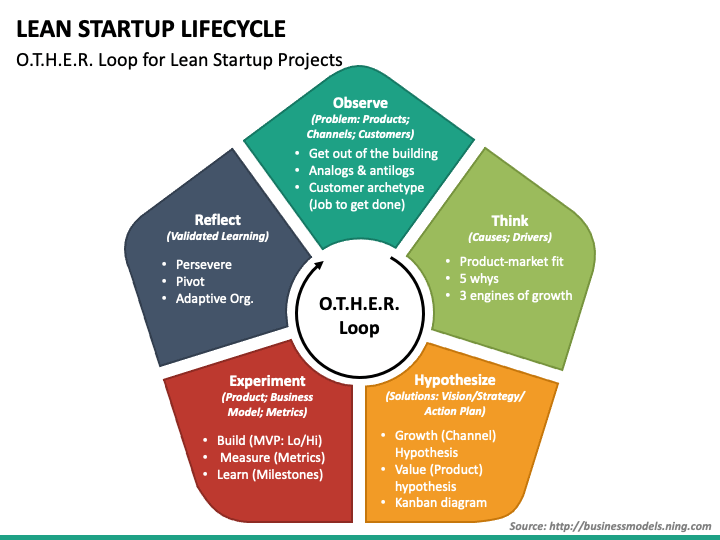 LEAN STARTUP LIFECYCLE

O.T.H.E.R. Loop for Lean Startup Projects

Observe
(Problem: Products; Channels; Customers)
• Get out of the building
• Analogs & antilogs
• Customer archetype (Job to get done)

Think
(Causes; Drivers)
• Product-market fit
• 5 whys
• 3 engines of growth

Hypothesize
(Solutions: Vision/Strategy/ Action Plan)
• Growth (Channel) Hypothesis
• Value (Product) hypothesis
• Kanban diagram

Experiment
(Product; Business Model; Metrics)
• Build (MVP: Lo/Hi)
• Measure (Metrics)
• Learn (Milestones)

Reflect
(Validated Learning)
• Persevere
• Pivot
• Adaptive Org.

O.T.H.E.R. Loop

Source: http://businessmodels.ning.com